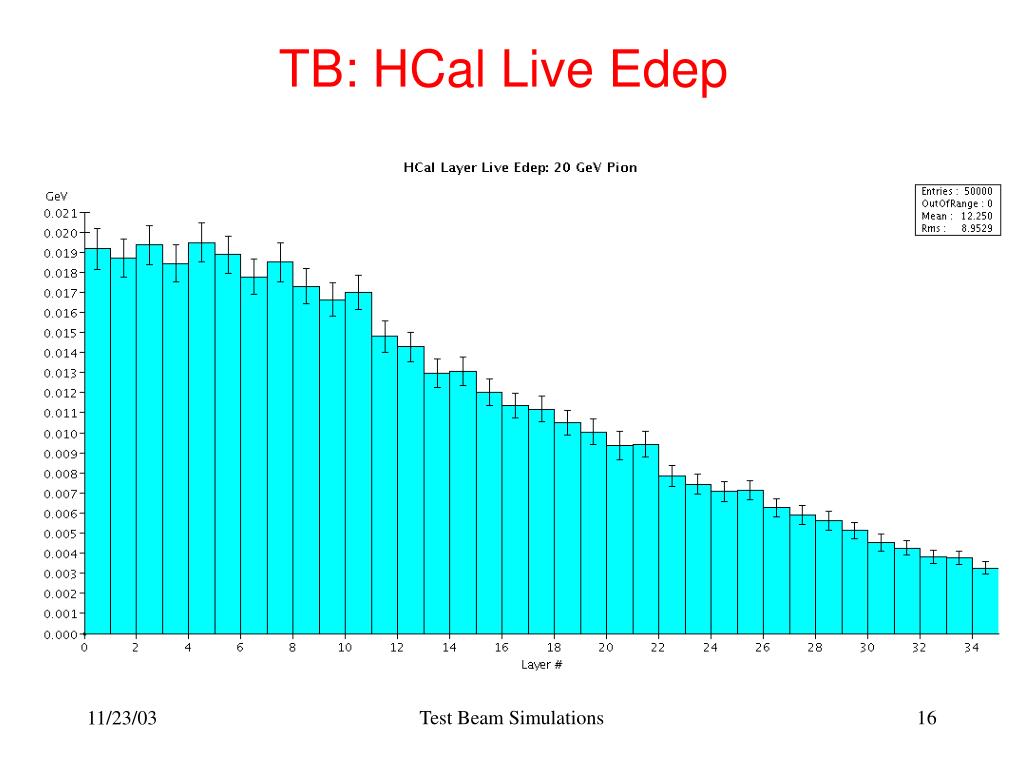 TB: HCal Live Edep

HCal Layer Live Edep: 20 GeV Pion

Entries : 50000
OutOfRange : 0
Mean : 12.250
Rms : 8.9529

GeV
0.021
0.020
0.019
0.018
0.017
0.016
0.015
0.014
0.013
0.012
0.011
0.010
0.009
0.008
0.007
0.006
0.005
0.004
0.003
0.002
0.001
0.000

0 2 4 6 8 10 12 14 16 18 20 22 24 26 28 30 32 34

Layer #

11/23/03

Test Beam Simulations

16